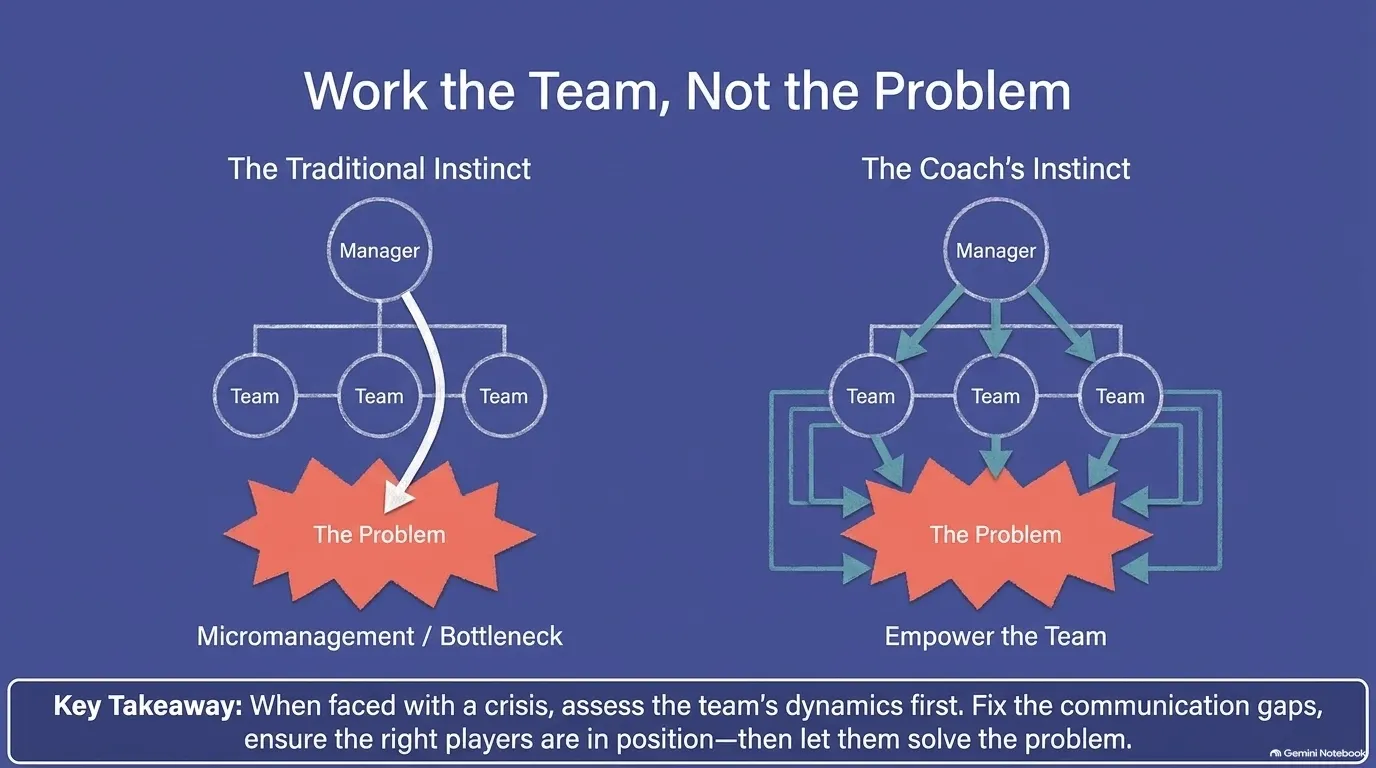 Work the Team, Not the Problem

The Traditional Instinct

Manager

Team

Team

Team

The Problem

Micromanagement / Bottleneck

The Coach's Instinct

Manager

Team

Team

Team

The Problem

Empower the Team

Key Takeaway: When faced with a crisis, assess the team's dynamics first. Fix the communication gaps, ensure the right players are in position—then let them solve the problem.

Gemini Notebook